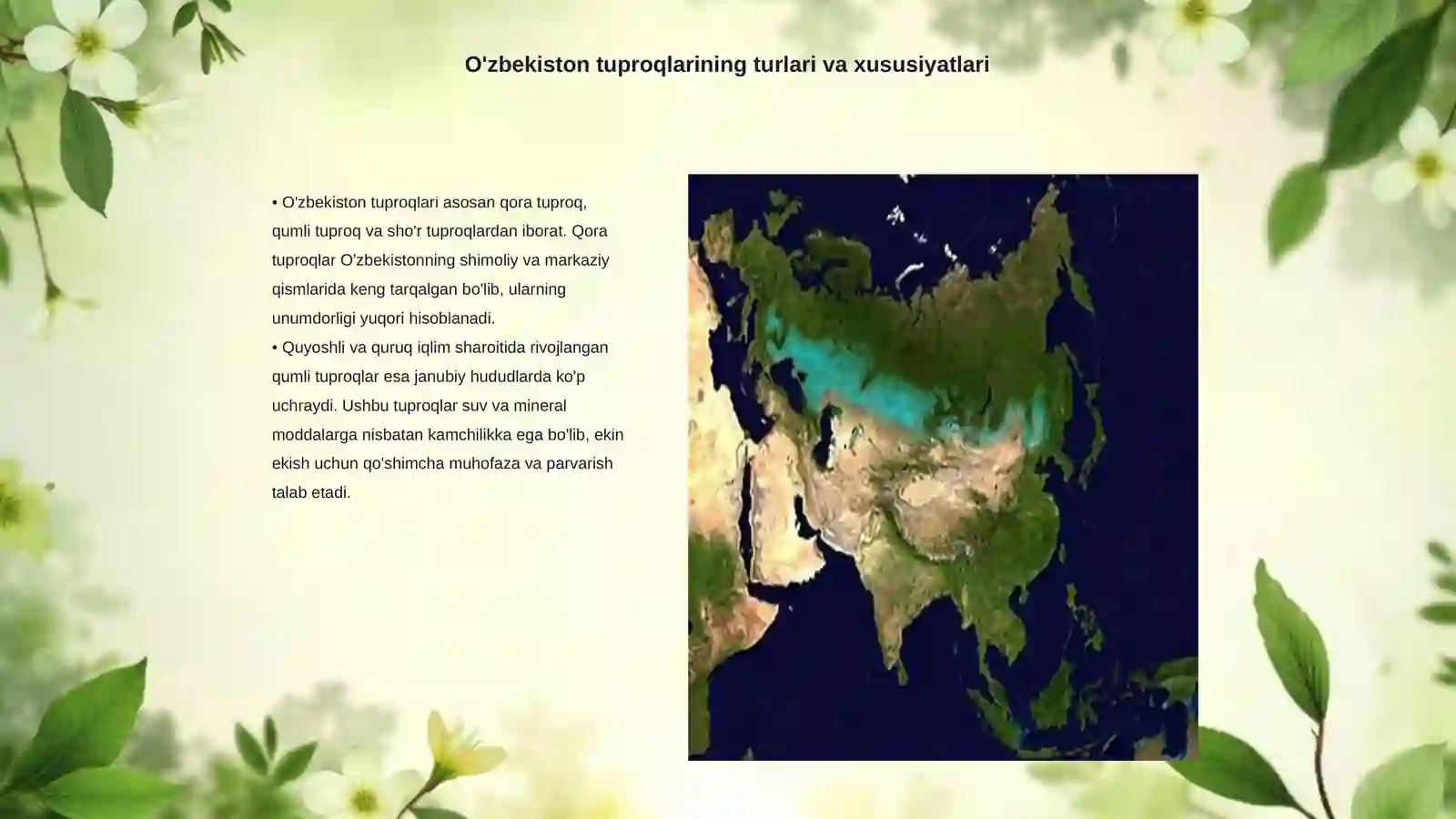 O'zbekiston tuproqlarining turlari va xususiyatlari

• O'zbekiston tuproqlari asosan qora tuproq, qumli tuproq va sho'r tuproqlardan iborat. Qora tuproqlar O'zbekistonning shimoliy va markaziy qismlarida keng tarqalgan bo'lib, ularning unumdorligi yuqori hisoblanadi.
• Quyoshli va quruq iqlim sharoitida rivojlangan qumli tuproqlar esa janubiy hududlarda ko'p uchraydi. Ushbu tuproqlar suv va mineral moddalarga nisbatan kamchilikka ega bo'lib, ekin ekish uchun qo'shimcha muhofaza va parvarish talab etadi.